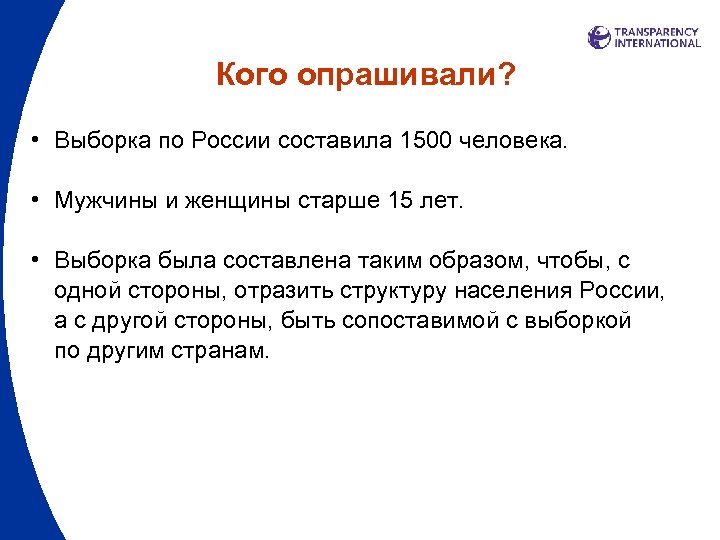 TRANSPARENCY INTERNATIONAL

Кого опрашивали?

• Выборка по России составила 1500 человека.

• Мужчины и женщины старше 15 лет.

• Выборка была составлена таким образом, чтобы, с одной стороны, отразить структуру населения России, а с другой стороны, быть сопоставимой с выборкой по другим странам.